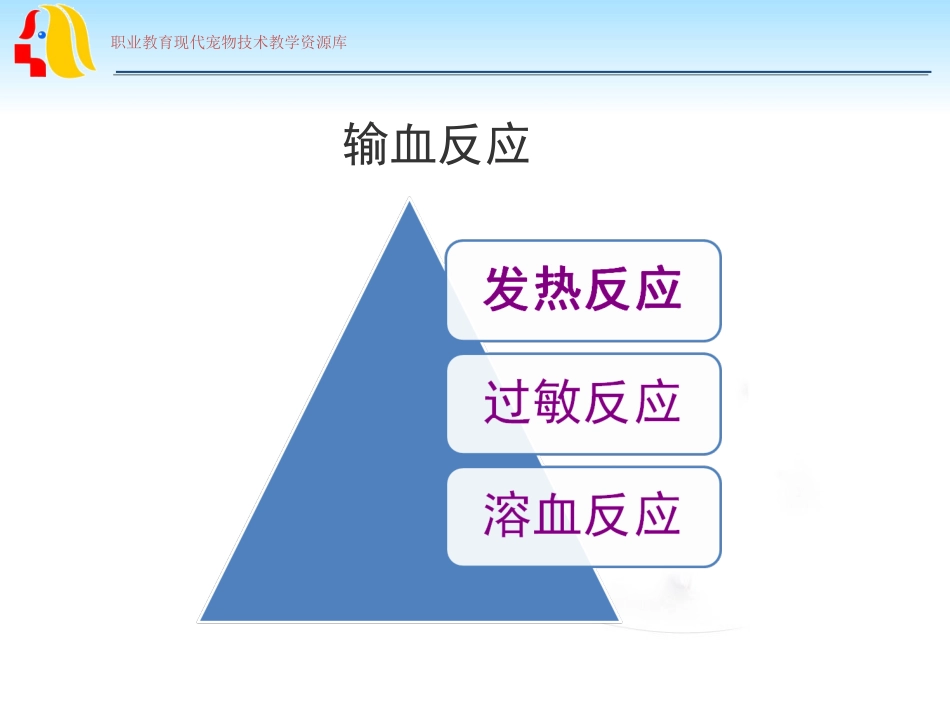 职业教育现代宠物技术教学资源库

输血反应

发热反应

过敏反应

溶血反应